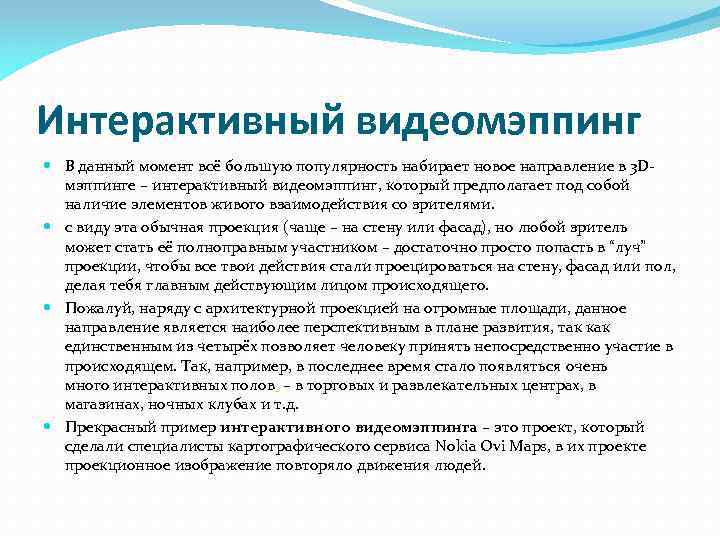 Интерактивный видеомэппинг

В данный момент всё большую популярность набирает новое направление в 3D-мэппинге – интерактивный видеомэппинг, который предполагает под собой наличие элементов живого взаимодействия со зрителями.

с виду эта обычная проекция (чаще – на стену или фасад), но любой зритель может стать её полноправным участником – достаточно просто попасть в "луч" проекции, чтобы все твои действия стали проецироваться на стену, фасад или пол, делая тебя главным действующим лицом происходящего.

Пожалуй, наряду с архитектурной проекцией на огромные площади, данное направление является наиболее перспективным в плане развития, так как единственным из четырёх позволяет человеку принять непосредственно участие в происходящем. Так, например, в последнее время стало появляться очень много интерактивных полов – в торговых и развлекательных центрах, в магазинах, ночных клубах и т.д.

Прекрасный пример интерактивного видеомэппинга – это проект, который сделали специалисты картографического сервиса Nokia Ovi Maps, в их проекте проекционное изображение повторяло движения людей.